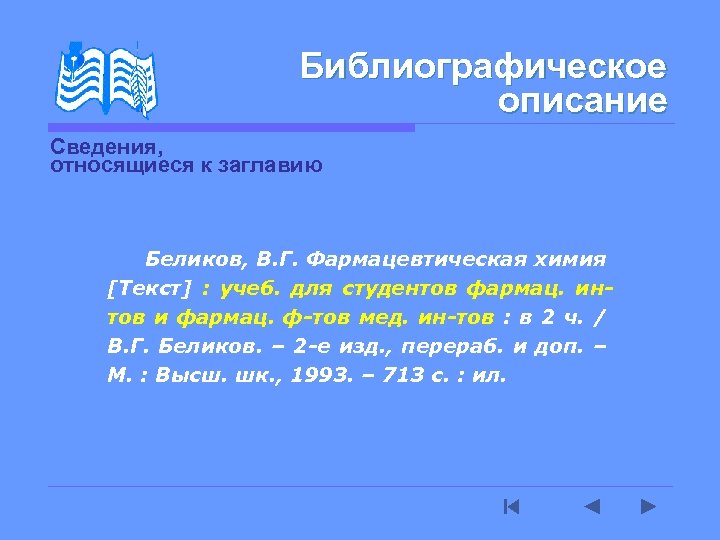 Библиографическое описание

Сведения, относящиеся к заглавию

Беликов, В.Г. Фармацевтическая химия [Текст] : учеб. для студентов фармац. ин-тов и фармац. ф-тов мед. ин-тов : в 2 ч. / В.Г. Беликов. – 2-е изд., перераб. и доп. – М. : Высш. шк., 1993. – 713 с. : ил.